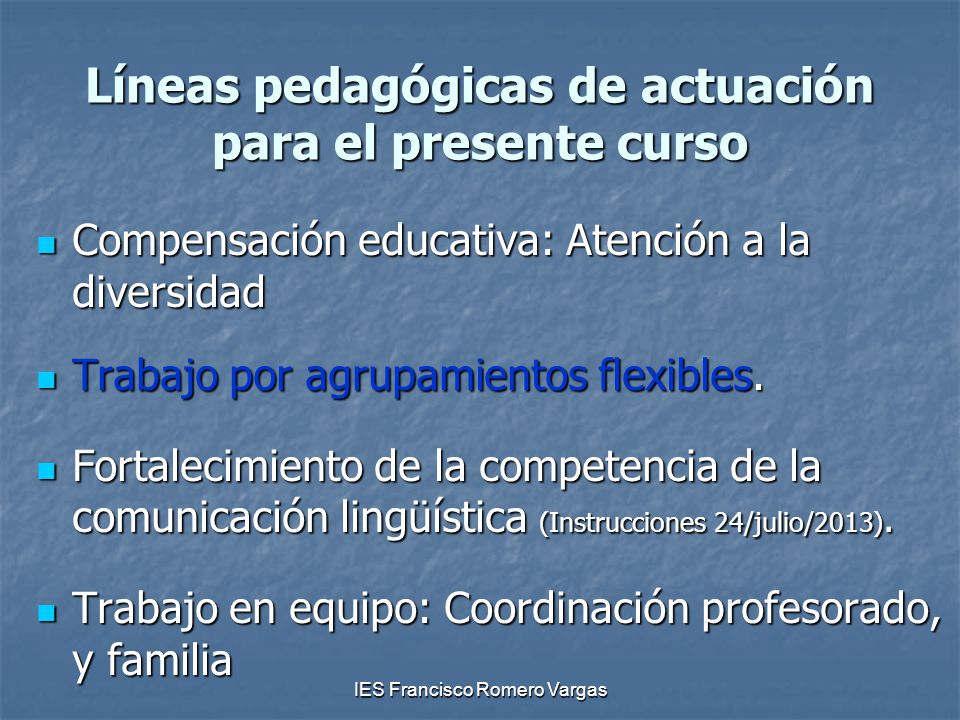 Líneas pedagógicas de actuación para el presente curso

Compensación educativa: Atención a la diversidad

Trabajo por agrupamientos flexibles.

Fortalecimiento de la competencia de la comunicación lingüística (Instrucciones 24/julio/2013).

Trabajo en equipo: Coordinación profesorado, y familia

IES Francisco Romero Vargas